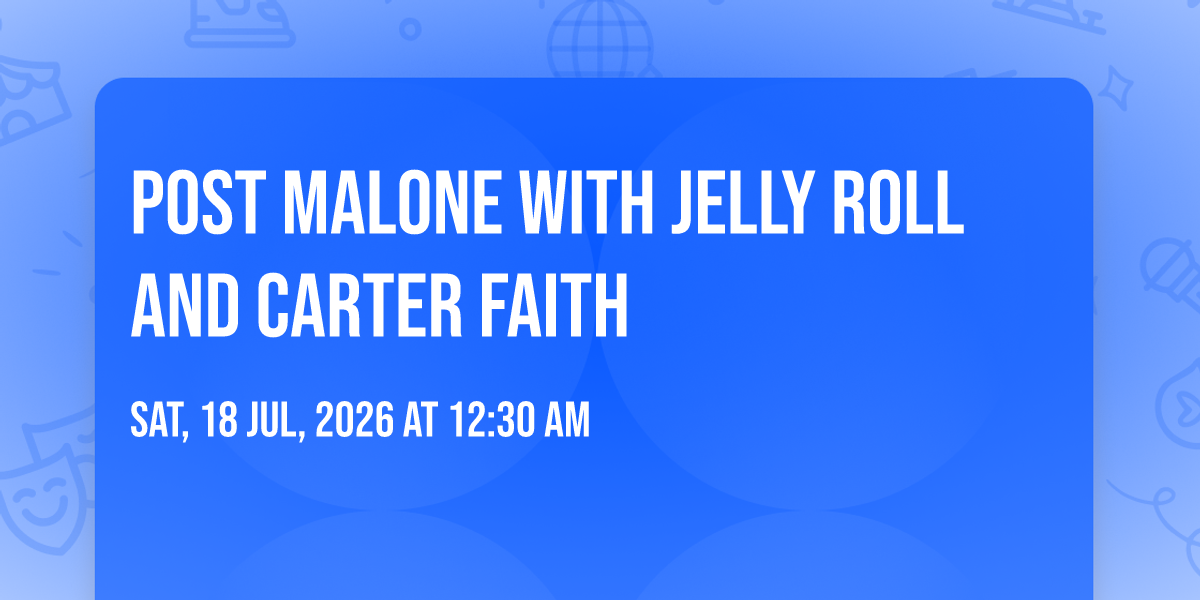 POST MALONE WITH JELLY ROLL AND CARTER FAITH

SAT, 18 JUL, 2026 AT 12:30 AM